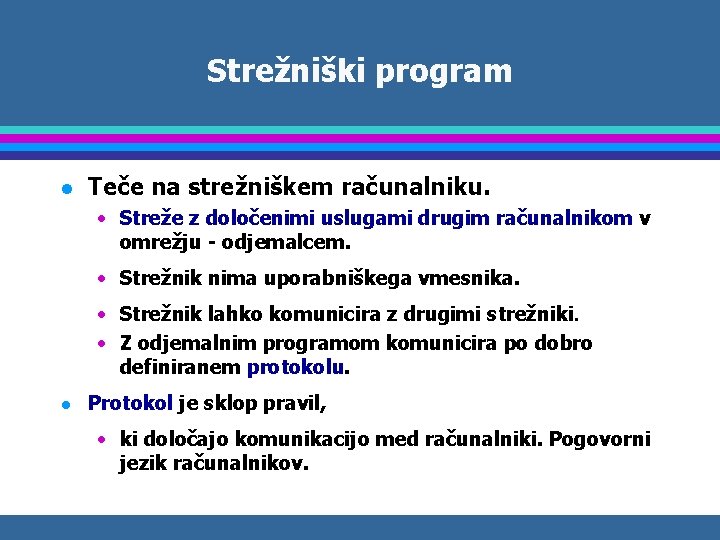 Strežniški program

- Teče na strežniškem računalniku.
  - Streže z določenimi uslugami drugim računalnikom v omrežju - odjemalcem.
  - Strežnik nima uporabniškega vmesnika.
  - Strežnik lahko komunicira z drugimi strežniki.
  - Z odjemalnim programom komunicira po dobro definiranem protokolu.
- Protokol je sklop pravil,
  - ki določajo komunikacijo med računalniki. Pogovorni jezik računalnikov.